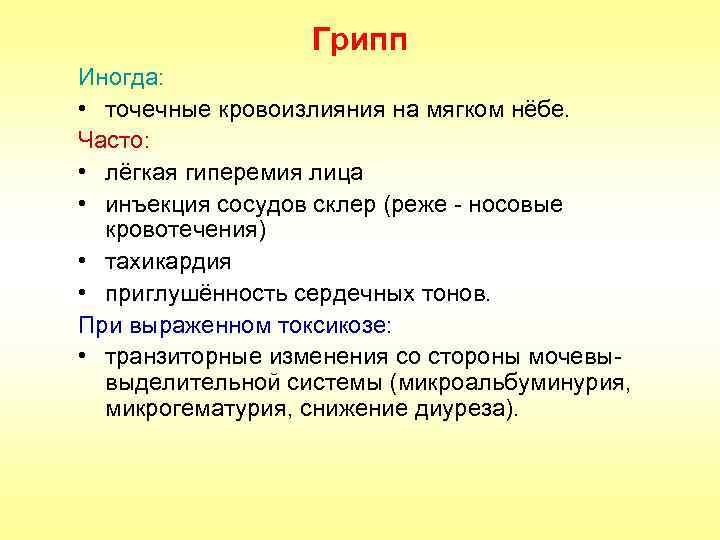 Грипп

Иногда:

• точечные кровоизлияния на мягком нёбе.

Часто:

• лёгкая гиперемия лица
• инъекция сосудов склер (реже - носовые кровотечения)
• тахикардия
• приглушённость сердечных тонов.

При выраженном токсикозе:

• транзиторные изменения со стороны мочевыделительной системы (микроальбуминурия, микрогематурия, снижение диуреза).